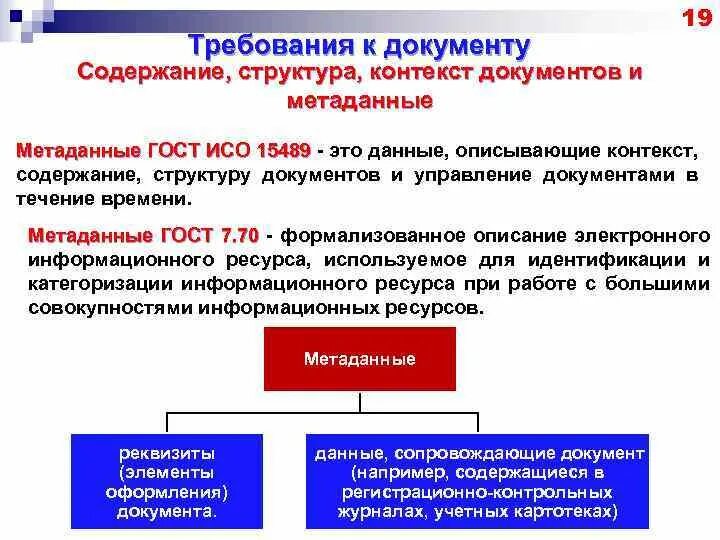 19

Требования к документу

Содержание, структура, контекст документов и метаданные

Метаданные ГОСТ ИСО 15489 - это данные, описывающие контекст, содержание, структуру документов и управление документами в течение времени.

Метаданные ГОСТ 7.70 - формализованное описание электронного информационного ресурса, используемое для идентификации и категоризации информационного ресурса при работе с большими совокупностями информационных ресурсов.

Метаданные

реквизиты (элементы оформления) документа.

данные, сопровождающие документ (например, содержащиеся в регистрационно-контрольных журналах, учетных картотеках)